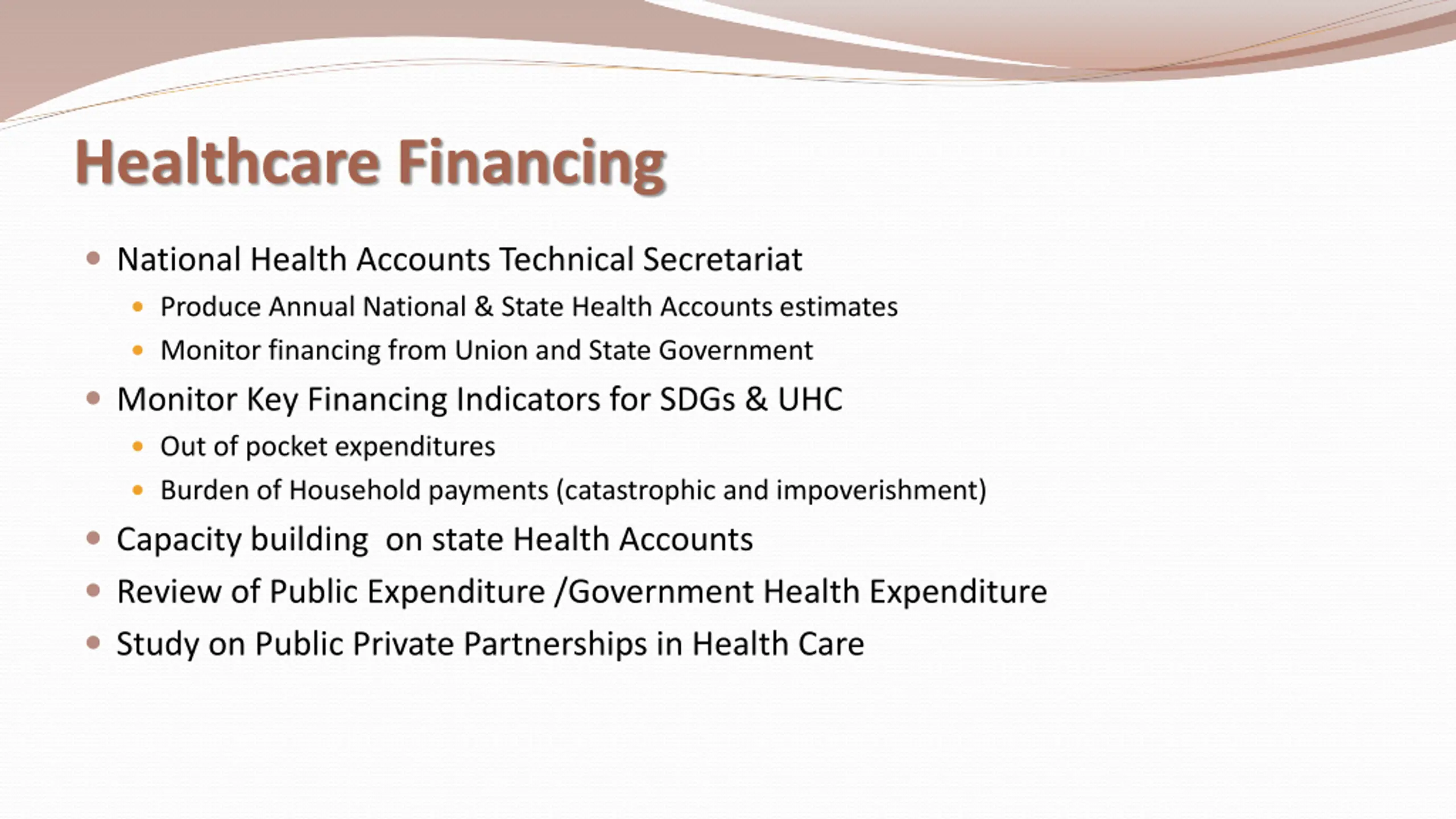 Healthcare Financing

- National Health Accounts Technical Secretariat
  - Produce Annual National & State Health Accounts estimates
  - Monitor financing from Union and State Government
- Monitor Key Financing Indicators for SDGs & UHC
  - Out of pocket expenditures
  - Burden of Household payments (catastrophic and impoverishment)
- Capacity building on state Health Accounts
- Review of Public Expenditure /Government Health Expenditure
- Study on Public Private Partnerships in Health Care